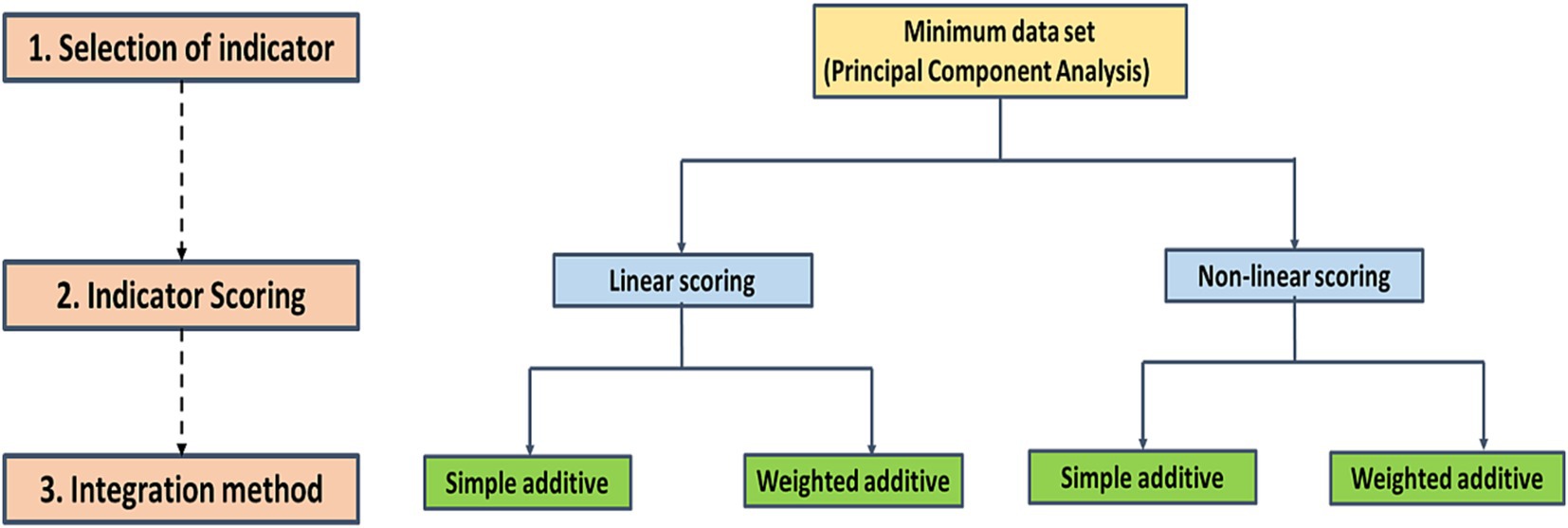 1. Selection of indicator

2. Indicator Scoring

3. Integration method

Minimum data set
(Principal Component Analysis)

Linear scoring

Non-linear scoring

Simple additive

Weighted additive

Simple additive

Weighted additive